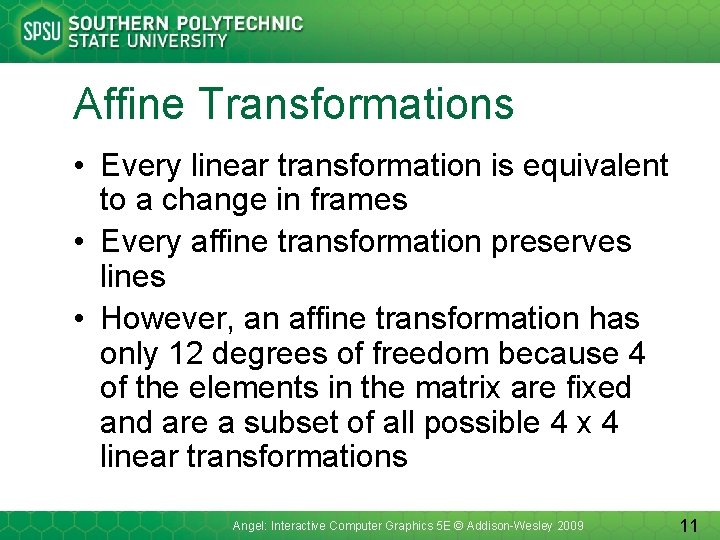 SPSU SOUTHERN POLYTECHNIC STATE UNIVERSITY

Affine Transformations

• Every linear transformation is equivalent to a change in frames
• Every affine transformation preserves lines
• However, an affine transformation has only 12 degrees of freedom because 4 of the elements in the matrix are fixed and are a subset of all possible 4 x 4 linear transformations

Angel: Interactive Computer Graphics 5E © Addison-Wesley 2009

11